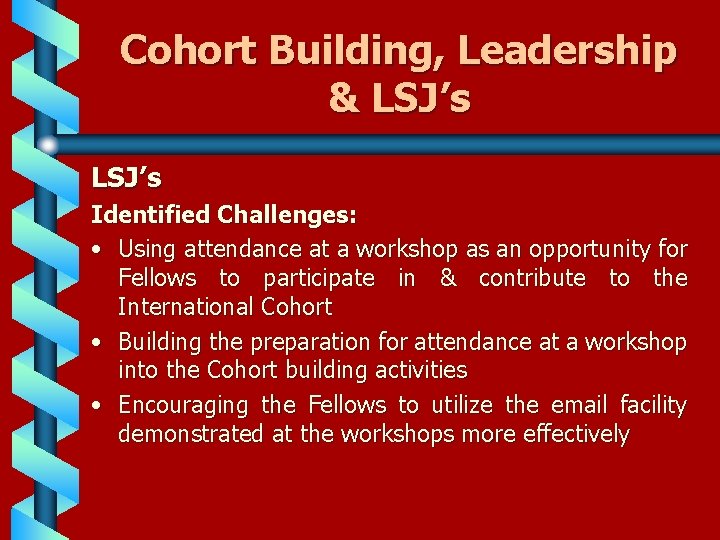 Cohort Building, Leadership & LSJ’s

LSJ’s

Identified Challenges:

• Using attendance at a workshop as an opportunity for Fellows to participate in & contribute to the International Cohort

• Building the preparation for attendance at a workshop into the Cohort building activities

• Encouraging the Fellows to utilize the email facility demonstrated at the workshops more effectively